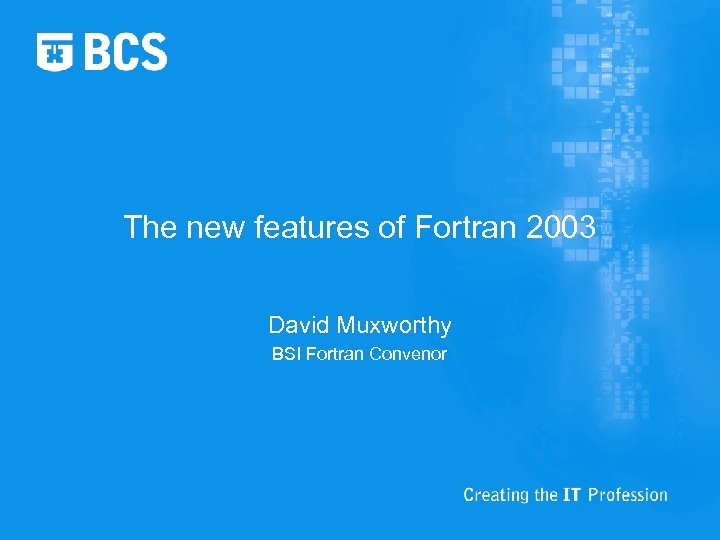 BCS

The new features of Fortran 2003

David Muxworthy
BSI Fortran Convenor

Creating the IT Profession